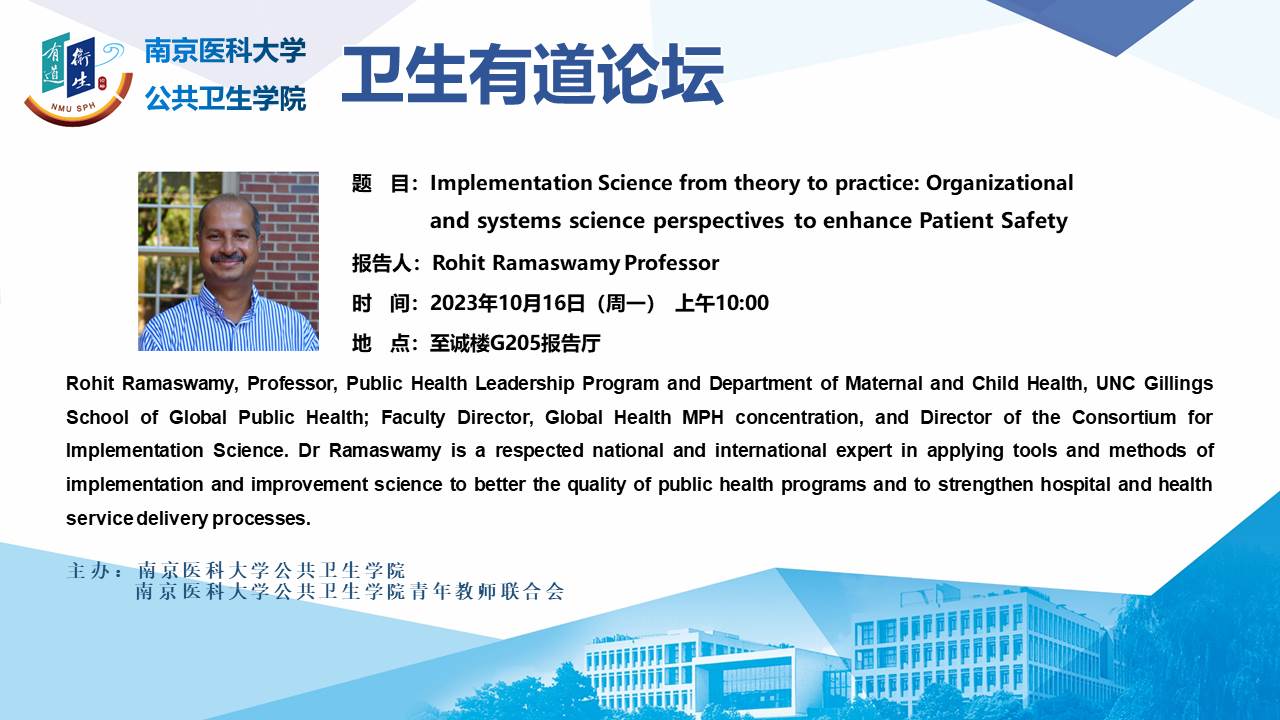 有道 衛生
NMU SPH
南京医科大学
公共卫生学院
卫生有道论坛

题　目：Implementation Science from theory to practice: Organizational and systems science perspectives to enhance Patient Safety

报告人：Rohit Ramaswamy Professor

时　间：2023年10月16日（周一）　上午10:00

地　点：至诚楼G205报告厅

Rohit Ramaswamy, Professor, Public Health Leadership Program and Department of Maternal and Child Health, UNC Gillings School of Global Public Health; Faculty Director, Global Health MPH concentration, and Director of the Consortium for Implementation Science. Dr Ramaswamy is a respected national and international expert in applying tools and methods of implementation and improvement science to better the quality of public health programs and to strengthen hospital and health service delivery processes.

主办：南京医科大学公共卫生学院
南京医科大学公共卫生学院青年教师联合会